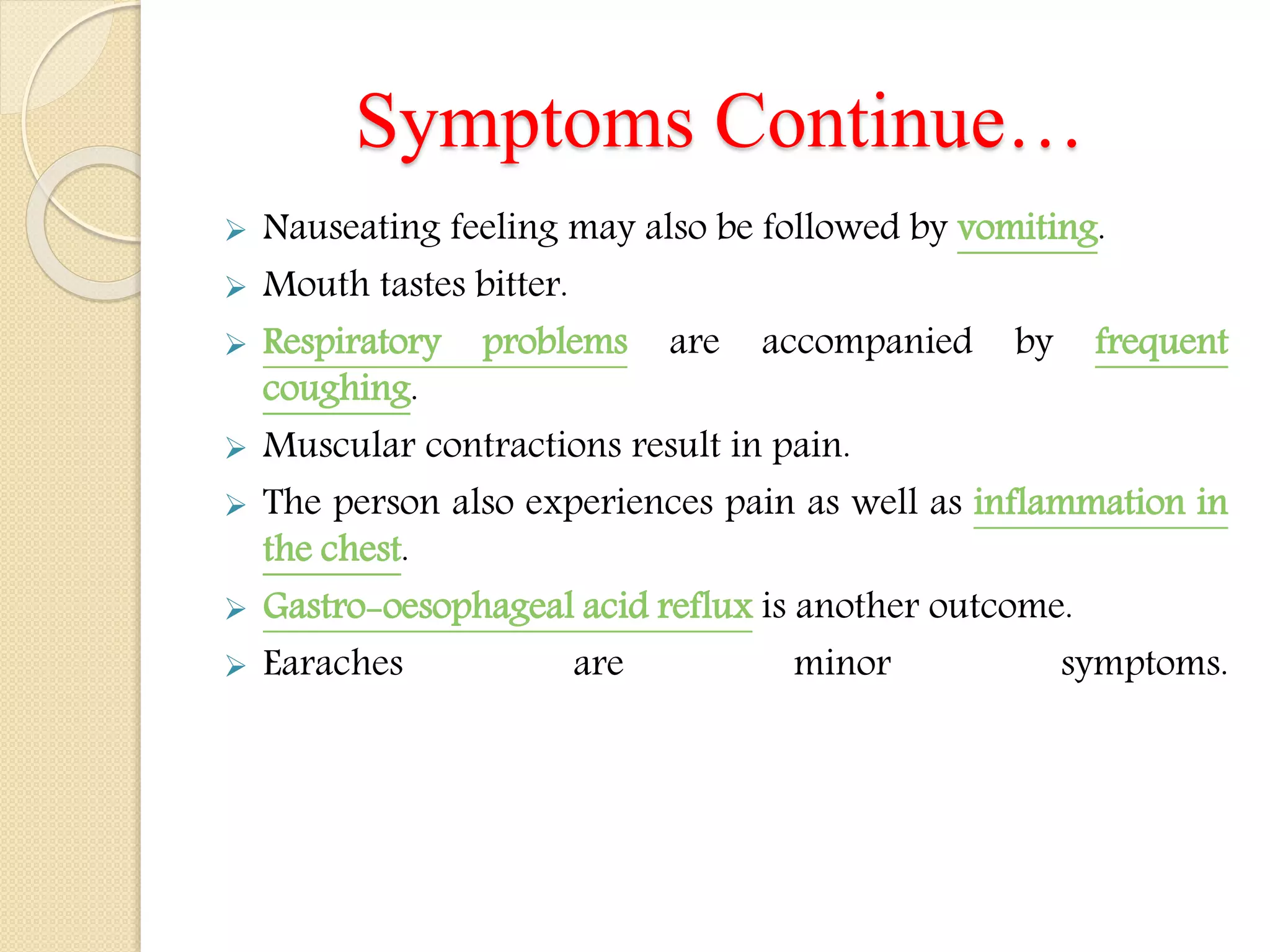 Symptoms Continue…

➢ Nauseating feeling may also be followed by vomiting.
➢ Mouth tastes bitter.
➢ Respiratory problems are accompanied by frequent coughing.
➢ Muscular contractions result in pain.
➢ The person also experiences pain as well as inflammation in the chest.
➢ Gastro-oesophageal acid reflux is another outcome.
➢ Earaches are minor symptoms.